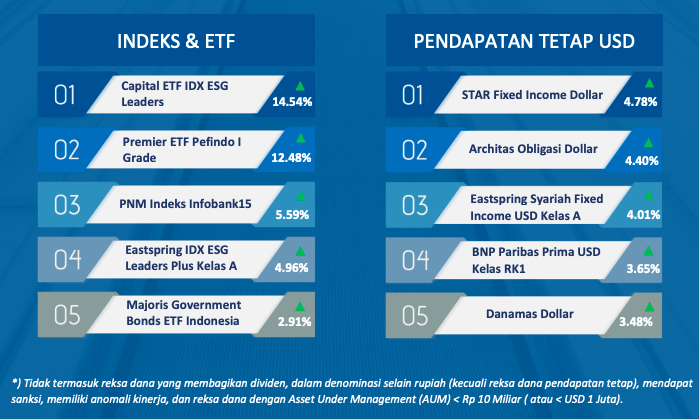 INDEKS & ETF

01 Capital ETF IDX ESG Leaders 14.54%

02 Premier ETF Pefindo I Grade 12.48%

03 PNM Indeks Infobank15 5.59%

04 Eastspring IDX ESG Leaders Plus Kelas A 4.96%

05 Majoris Government Bonds ETF Indonesia 2.91%

PENDAPATAN TETAP USD

01 STAR Fixed Income Dollar 4.78%

02 Architas Obligasi Dollar 4.40%

03 Eastspring Syariah Fixed Income USD Kelas A 4.01%

04 BNP Paribas Prima USD Kelas RK1 3.65%

05 Danamas Dollar 3.48%

*) Tidak termasuk reksa dana yang membagikan dividen, dalam denominasi selain rupiah (kecuali reksa dana pendapatan tetap), mendapat sanksi, memiliki anomali kinerja, dan reksa dana dengan Asset Under Management (AUM) < Rp 10 Miliar ( atau < USD 1 Juta).